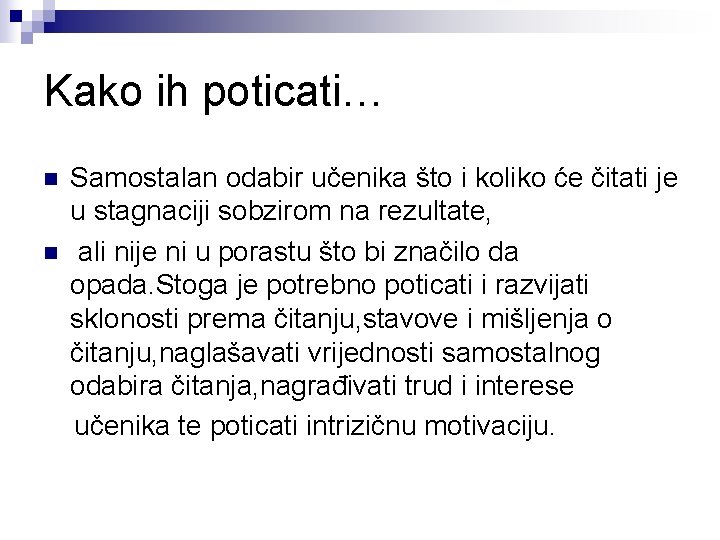 Kako ih poticati…

Samostalan odabir učenika što i koliko će čitati je u stagnaciji sobzirom na rezultate,

ali nije ni u porastu što bi značilo da opada.Stoga je potrebno poticati i razvijati sklonosti prema čitanju,stavove i mišljenja o čitanju,naglašavati vrijednosti samostalnog odabira čitanja,nagrađivati trud i interese

učenika te poticati intrizičnu motivaciju.